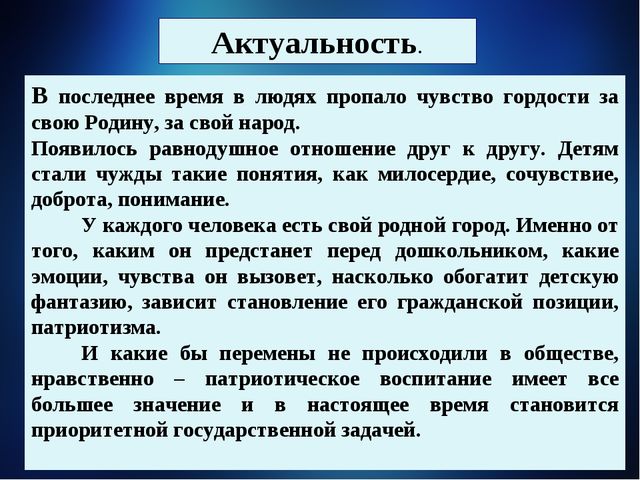 Актуальность.

В последнее время в людях пропало чувство гордости за свою Родину, за свой народ.

Появилось равнодушное отношение друг к другу. Детям стали чужды такие понятия, как милосердие, сочувствие, доброта, понимание.

У каждого человека есть свой родной город. Именно от того, каким он предстанет перед дошкольником, какие эмоции, чувства он вызовет, насколько обогатит детскую фантазию, зависит становление его гражданской позиции, патриотизма.

И какие бы перемены не происходили в обществе, нравственно – патриотическое воспитание имеет все большее значение и в настоящее время становится приоритетной государственной задачей.